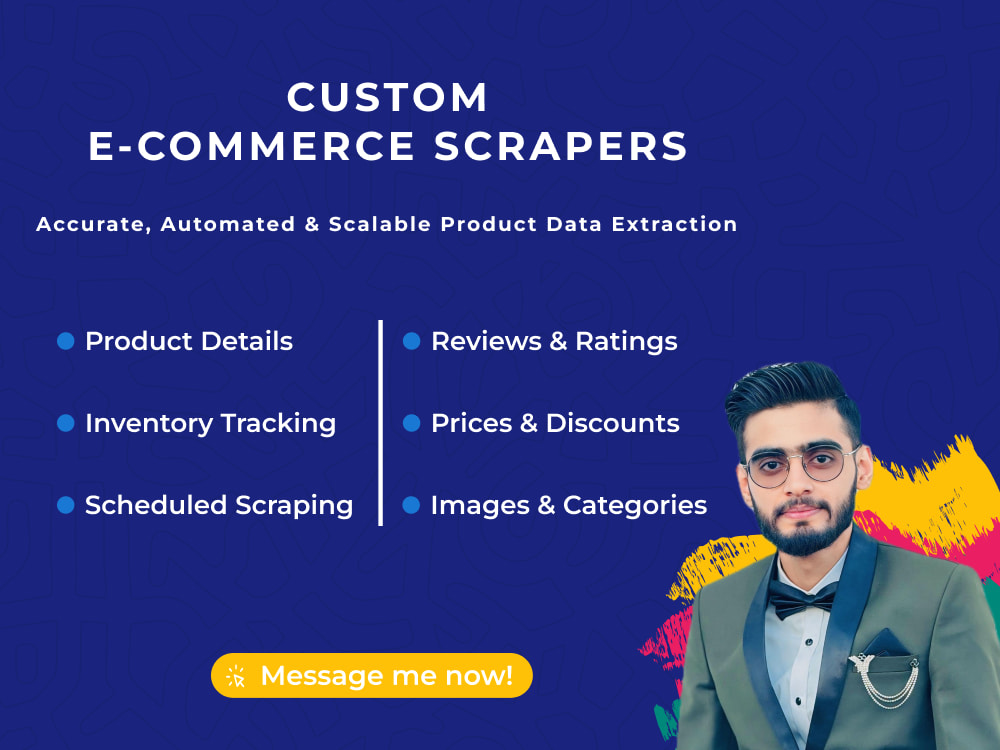 CUSTOM
E-COMMERCE SCRAPERS

Accurate, Automated & Scalable Product Data Extraction

Product Details

Inventory Tracking

Scheduled Scraping

Reviews & Ratings

Prices & Discounts

Images & Categories

Message me now!